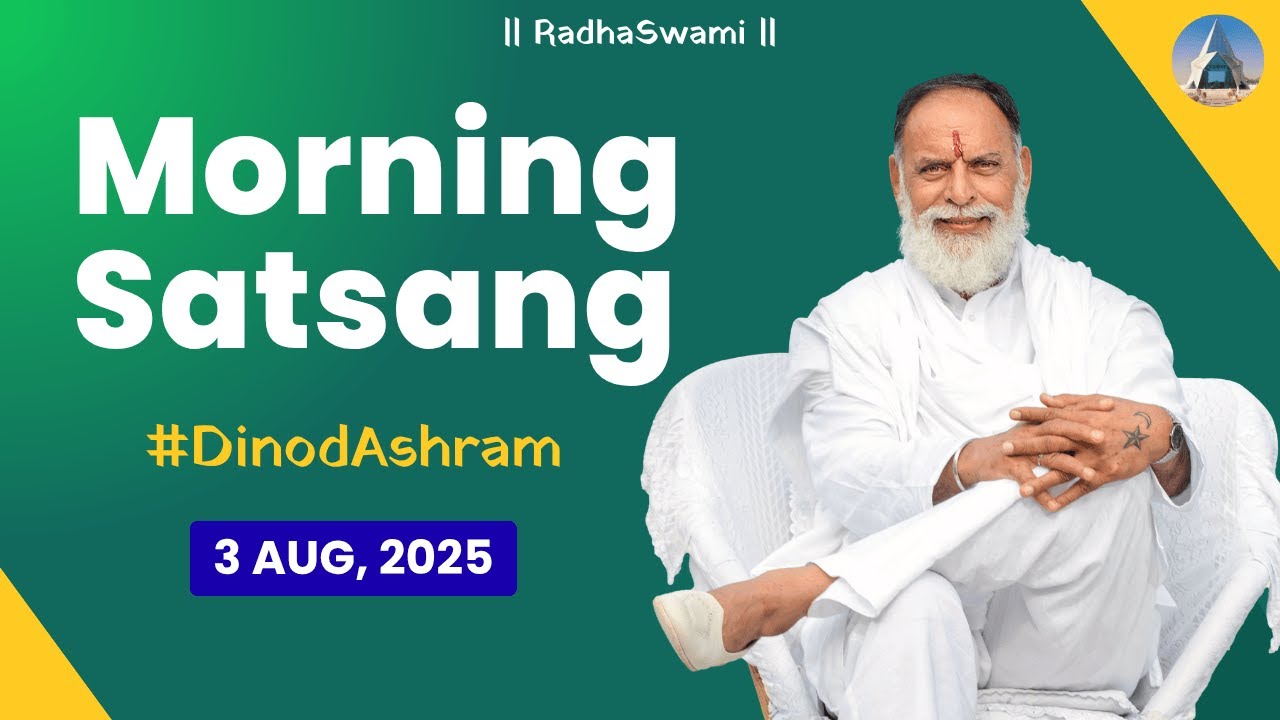 || RadhaSwami ||

Morning Satsang

#DinodAshram

3 AUG, 2025